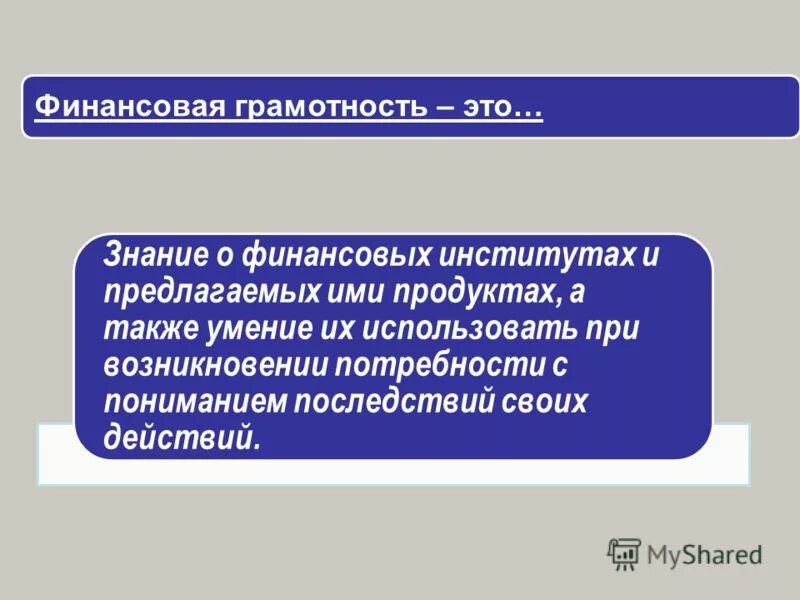 Финансовая грамотность – это…

Знание о финансовых институтах и предлагаемых ими продуктах, а также умение их использовать при возникновении потребности с пониманием последствий своих действий.

MyShared